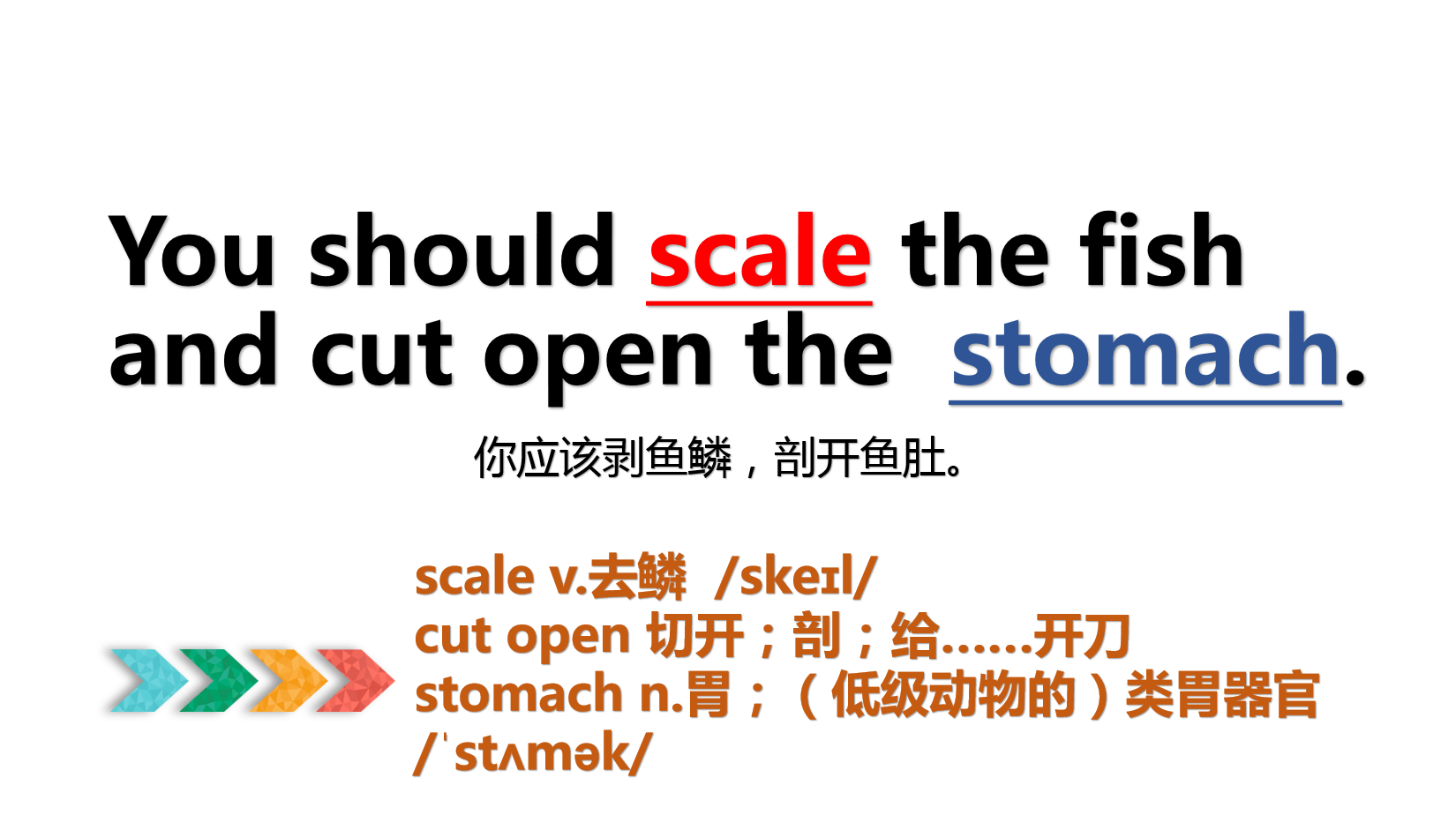 You should scale the fish and cut open the stomach.

你应该剥鱼鳞，剖开鱼肚。

scale v.去鳞 /skeɪl/
cut open 切开；剖；给……开刀
stomach n.胃；（低级动物的）类胃器官 /ˈstʌmək/